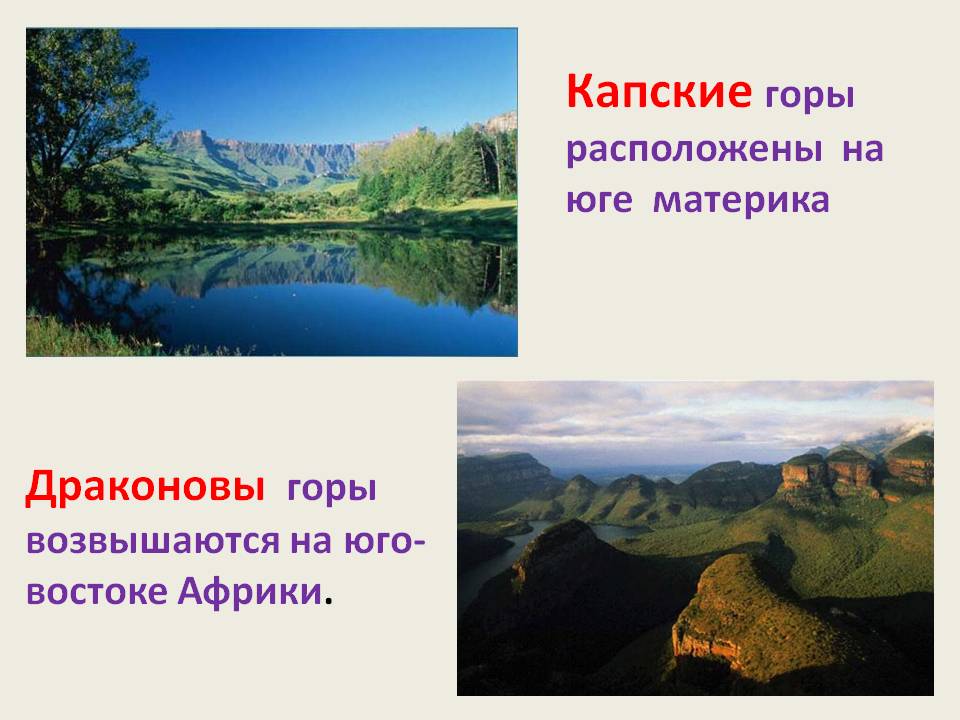 Капские горы расположены на юге материка

Драконовы горы возвышаются на юго-востоке Африки.